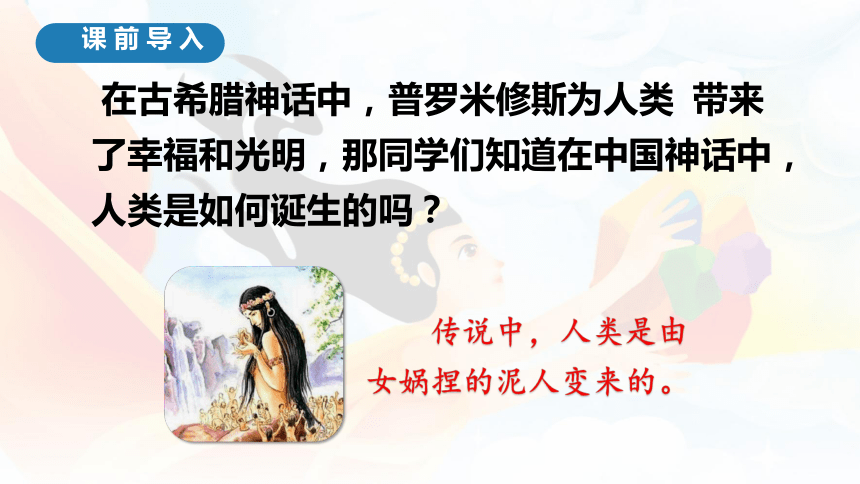 课前导入

在古希腊神话中，普罗米修斯为人类 带来了幸福和光明，那同学们知道在中国神话中，人类是如何诞生的吗？

传说中，人类是由女娲捏的泥人变来的。